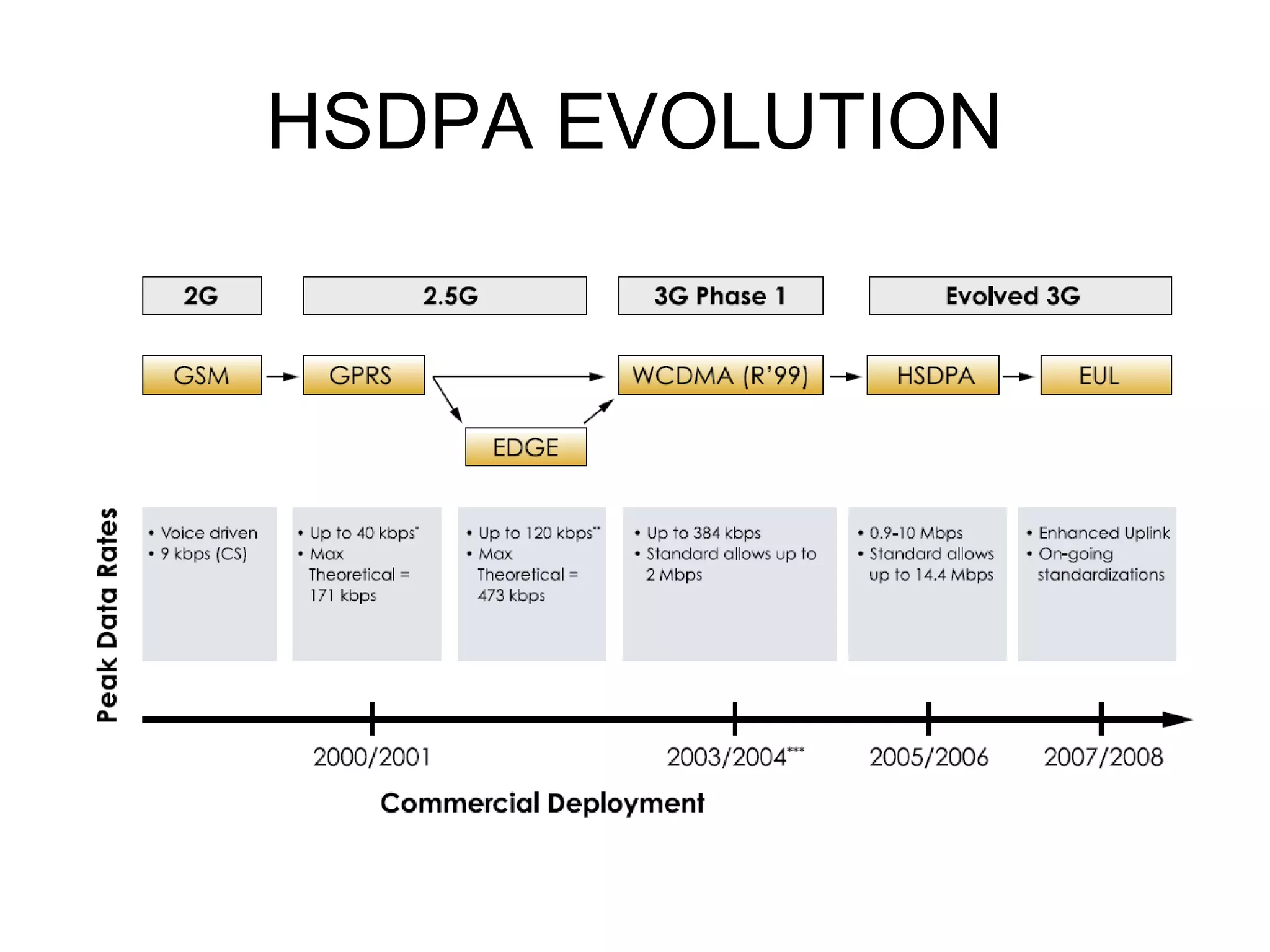 HSDPA EVOLUTION

2G

2.5G

3G Phase 1

Evolved 3G

GSM

GPRS

WCDMA (R'99)

HSDPA

EUL

EDGE

Peak Data Rates

• Voice driven
• 9 kbps (CS)

• Up to 40 kbps*
• Max Theoretical = 171 kbps

• Up to 120 kbps**
• Max Theoretical = 473 kbps

• Up to 384 kbps
• Standard allows up to 2 Mbps

• 0.9-10 Mbps
• Standard allows up to 14.4 Mbps

• Enhanced Uplink
• On-going standardizations

2000/2001

2003/2004***

2005/2006

2007/2008

Commercial Deployment